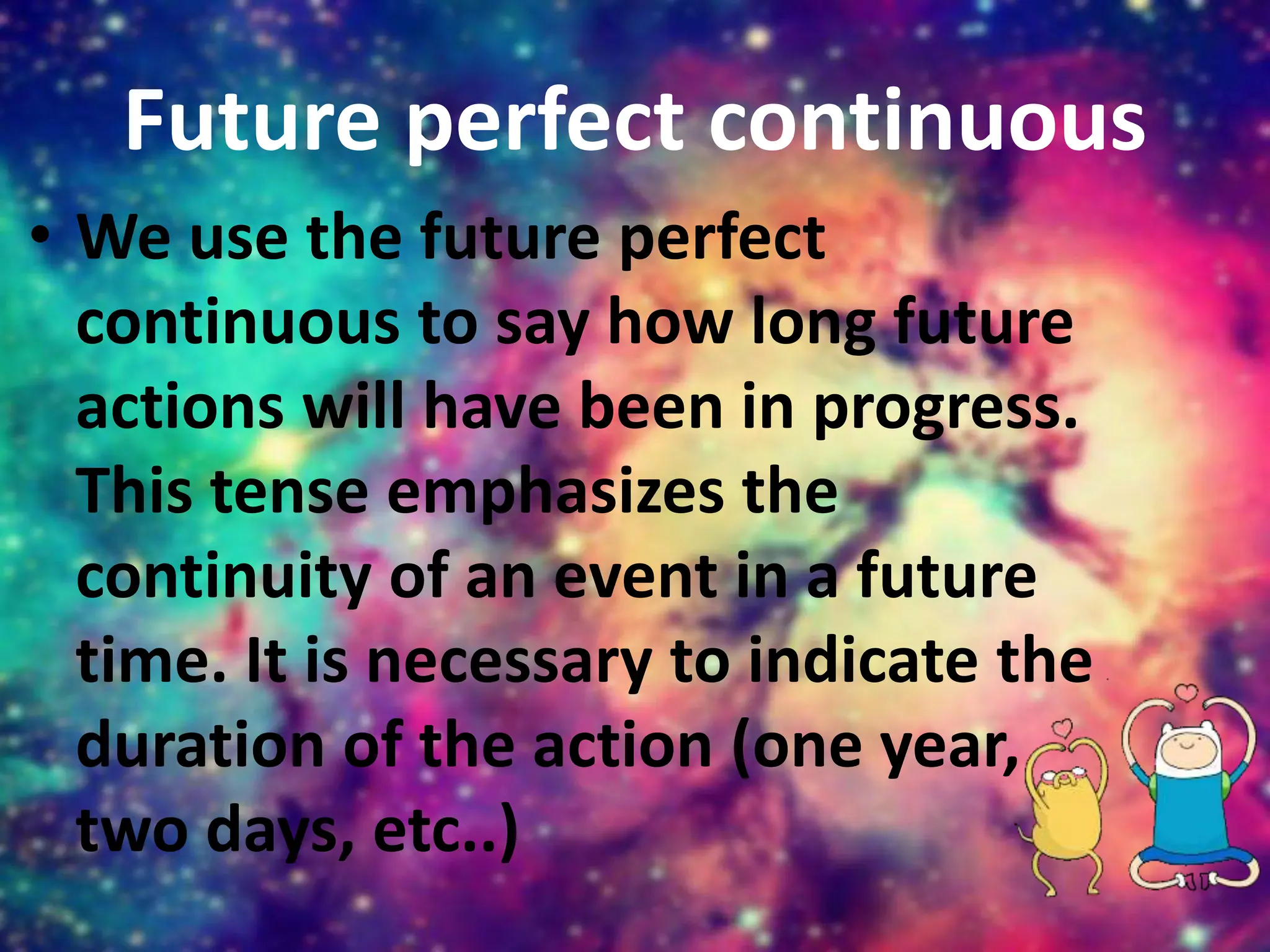 Future perfect continuous

• We use the future perfect continuous to say how long future actions will have been in progress. This tense emphasizes the continuity of an event in a future time. It is necessary to indicate the duration of the action (one year, two days, etc..)